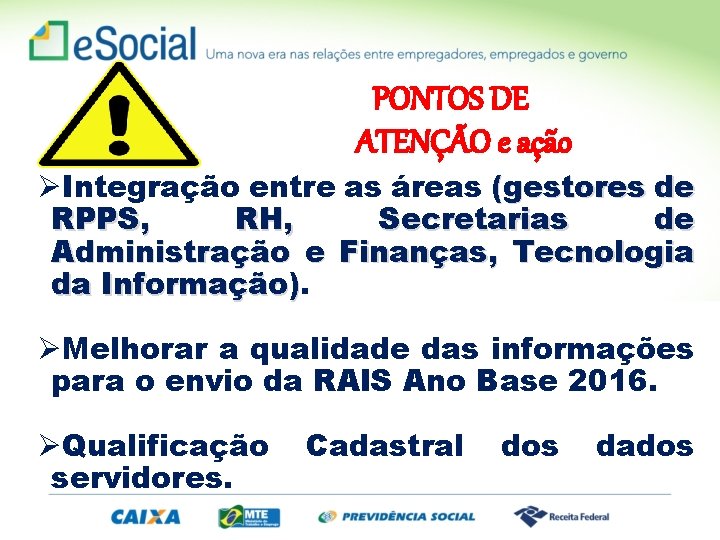 eSocial Uma nova era nas relações entre empregadores, empregados e governo

PONTOS DE ATENÇÃO e ação

➢Integração entre as áreas (gestores de RPPS, RH, Secretarias de Administração e Finanças, Tecnologia da Informação).

➢Melhorar a qualidade das informações para o envio da RAIS Ano Base 2016.

➢Qualificação Cadastral dos dados servidores.

CAIXA MTE PREVIDÊNCIA SOCIAL Receita Federal